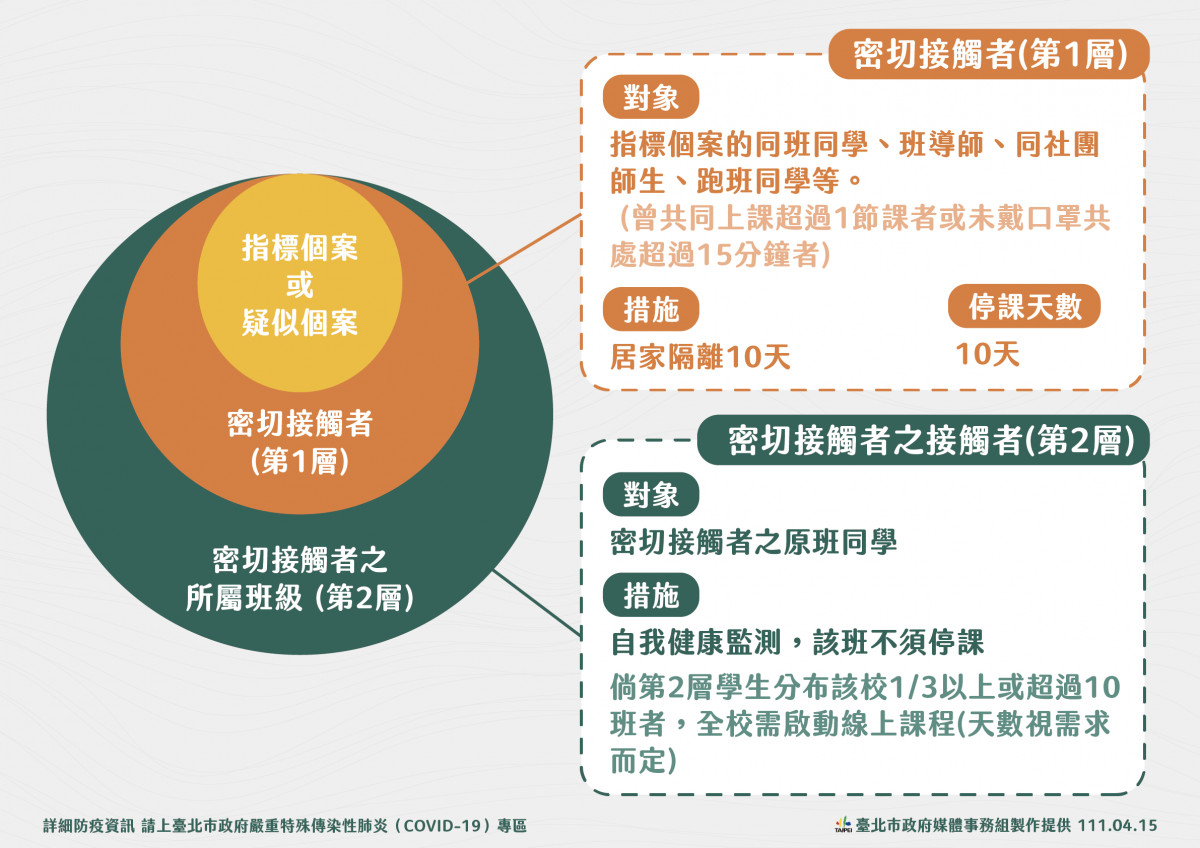 指標個案
或
疑似個案

密切接觸者
(第1層)

密切接觸者之
所屬班級 (第2層)

密切接觸者(第1層)

對象

指標個案的同班同學、班導師、同社團師生、跑班同學等。

(曾共同上課超過1節課者或未戴口罩共處超過15分鐘者)

措施

居家隔離10天

停課天數

10天

密切接觸者之接觸者(第2層)

對象

密切接觸者之原班同學

措施

自我健康監測，該班不須停課

倘第2層學生分布該校1/3以上或超過10班者，全校需啟動線上課程(天數視需求而定)

詳細防疫資訊 請上臺北市政府嚴重特殊傳染性肺炎（COVID-19）專區

TAIPEI 臺北市政府媒體事務組製作提供 111.04.15